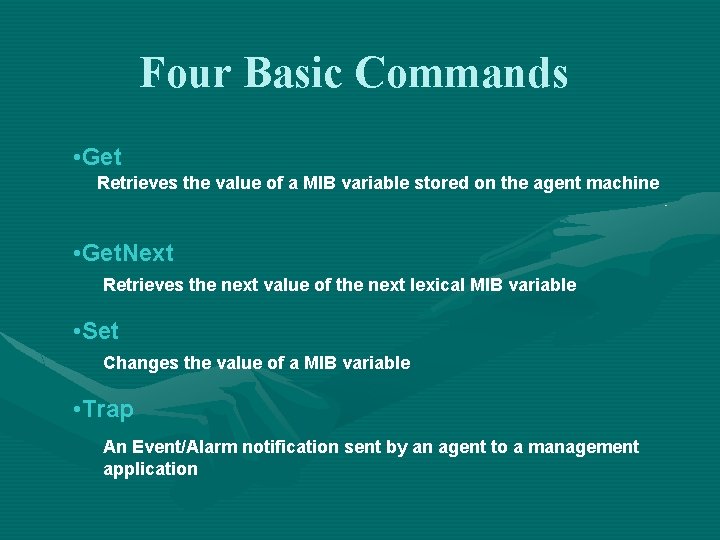 Four Basic Commands

•Get

Retrieves the value of a MIB variable stored on the agent machine

•GetNext

Retrieves the next value of the next lexical MIB variable

•Set

Changes the value of a MIB variable

•Trap

An Event/Alarm notification sent by an agent to a management application